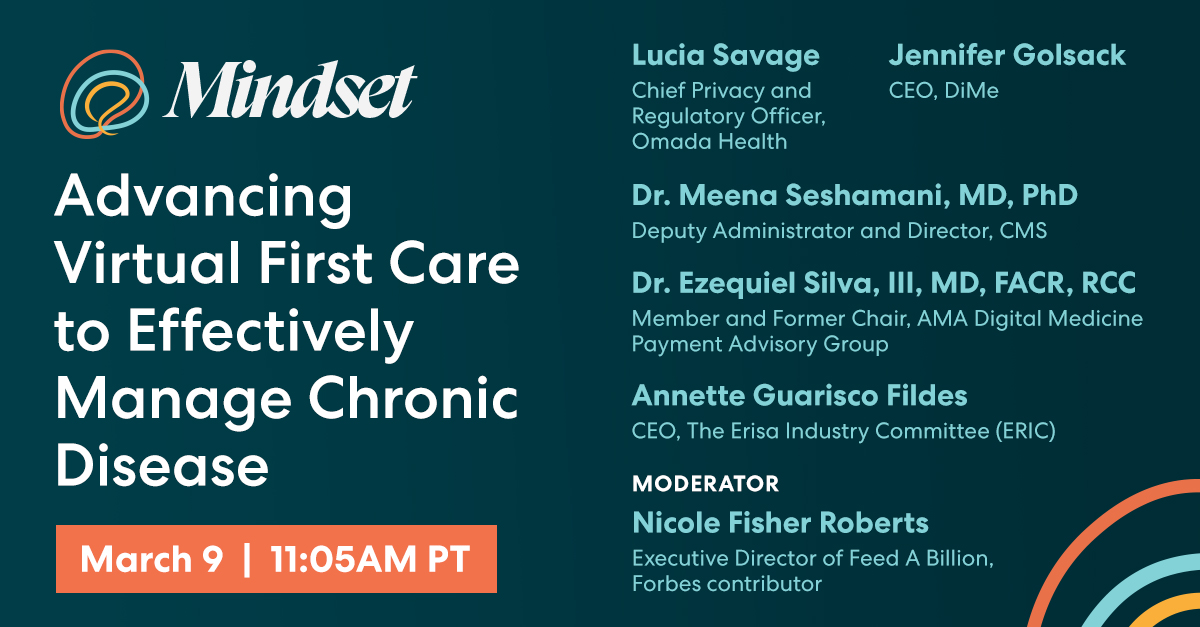 Mindset

Advancing Virtual First Care to Effectively Manage Chronic Disease

March 9 | 11:05AM PT

Lucia Savage
Chief Privacy and Regulatory Officer, Omada Health

Jennifer Golsack
CEO, DiMe

Dr. Meena Seshamani, MD, PhD
Deputy Administrator and Director, CMS

Dr. Ezequiel Silva, III, MD, FACR, RCC
Member and Former Chair, AMA Digital Medicine Payment Advisory Group

Annette Guarisco Fildes
CEO, The Erisa Industry Committee (ERIC)

MODERATOR
Nicole Fisher Roberts
Executive Director of Feed A Billion, Forbes contributor